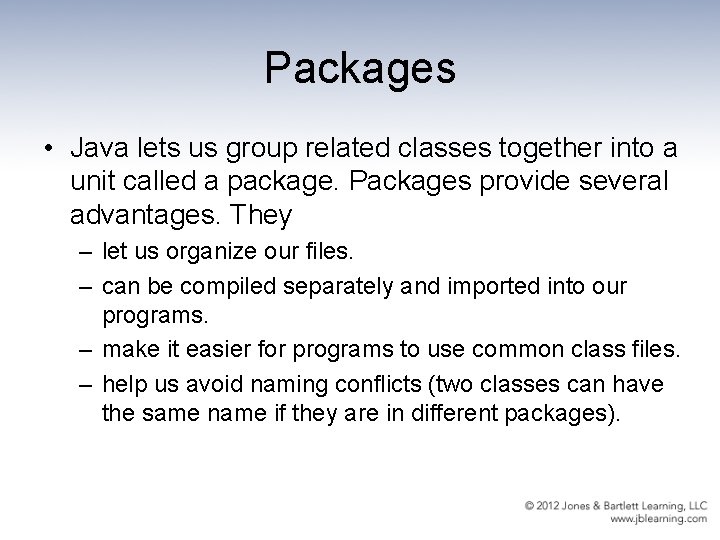 Packages

• Java lets us group related classes together into a unit called a package. Packages provide several advantages. They

– let us organize our files.

– can be compiled separately and imported into our programs.

– make it easier for programs to use common class files.

– help us avoid naming conflicts (two classes can have the same name if they are in different packages).

© 2012 Jones & Bartlett Learning, LLC
www.jblearning.com